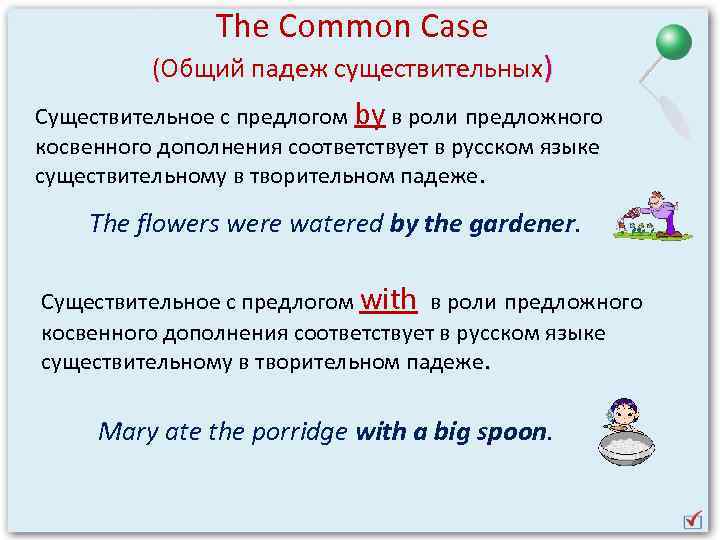 The Common Case
(Общий падеж существительных)

Существительное с предлогом by в роли предложного косвенного дополнения соответствует в русском языке существительному в творительном падеже.

The flowers were watered by the gardener.

Существительное с предлогом with в роли предложного косвенного дополнения соответствует в русском языке существительному в творительном падеже.

Mary ate the porridge with a big spoon.